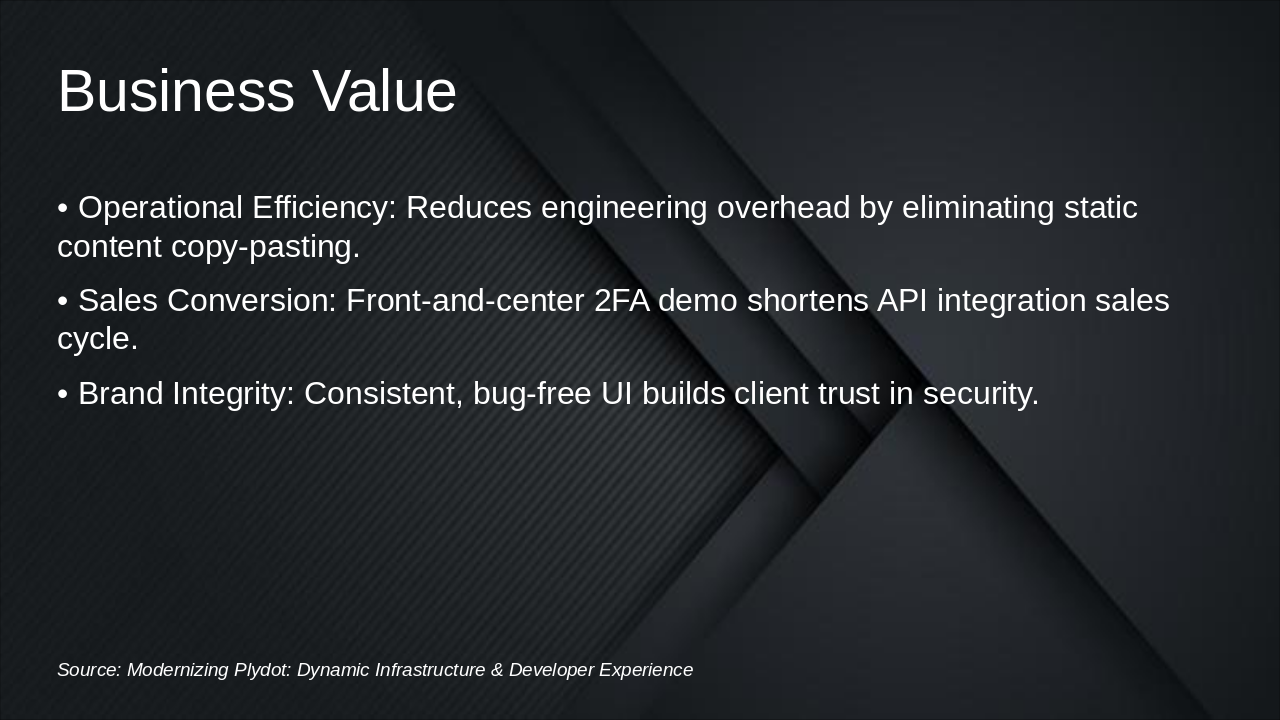 Business Value

• Operational Efficiency: Reduces engineering overhead by eliminating static content copy-pasting.

• Sales Conversion: Front-and-center 2FA demo shortens API integration sales cycle.

• Brand Integrity: Consistent, bug-free UI builds client trust in security.

Source: Modernizing Plydot: Dynamic Infrastructure & Developer Experience